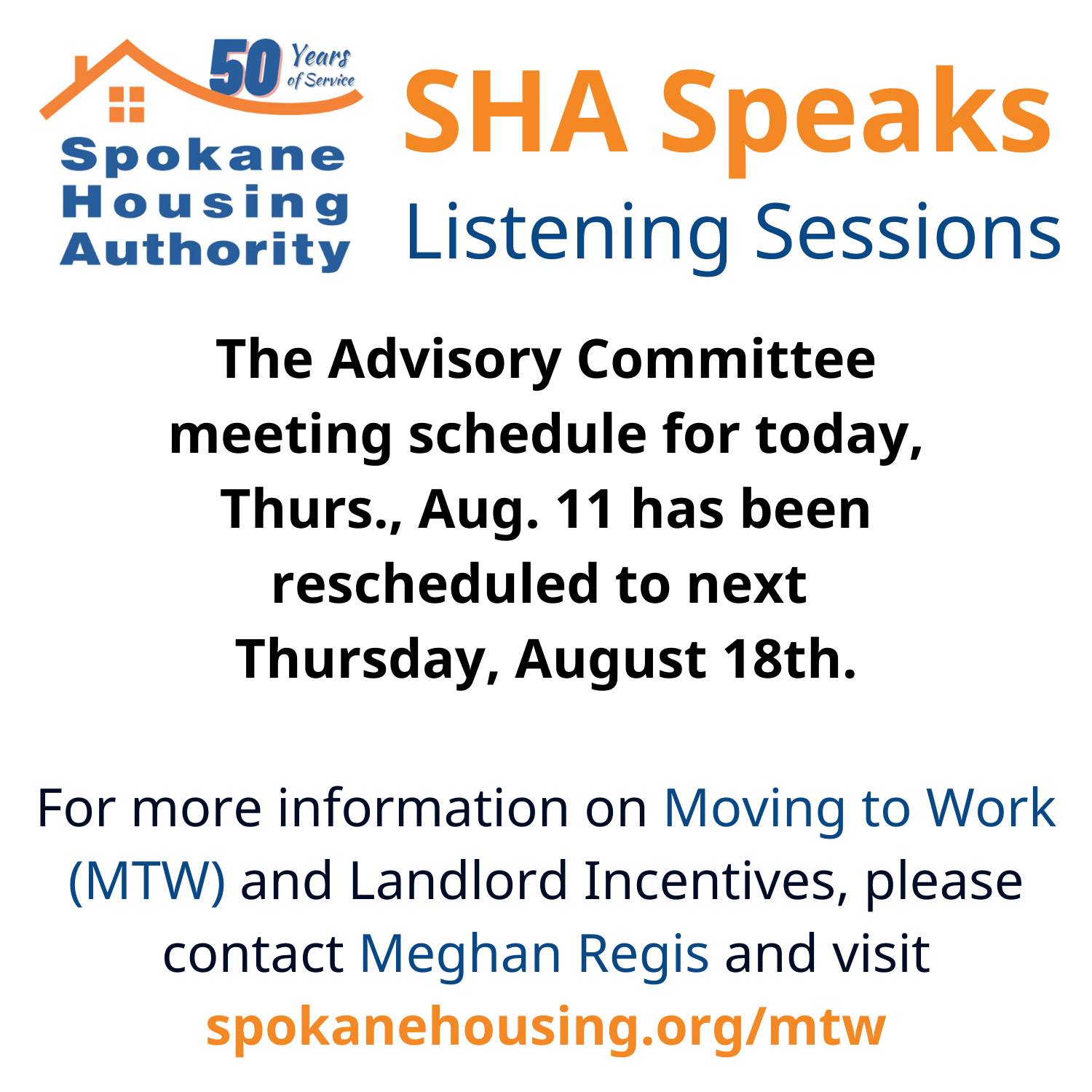 50 Years of Service

Spokane Housing Authority

SHA Speaks

Listening Sessions

The Advisory Committee meeting schedule for today, Thurs., Aug. 11 has been rescheduled to next Thursday, August 18th.

For more information on Moving to Work (MTW) and Landlord Incentives, please contact Meghan Regis and visit spokanehousing.org/mtw